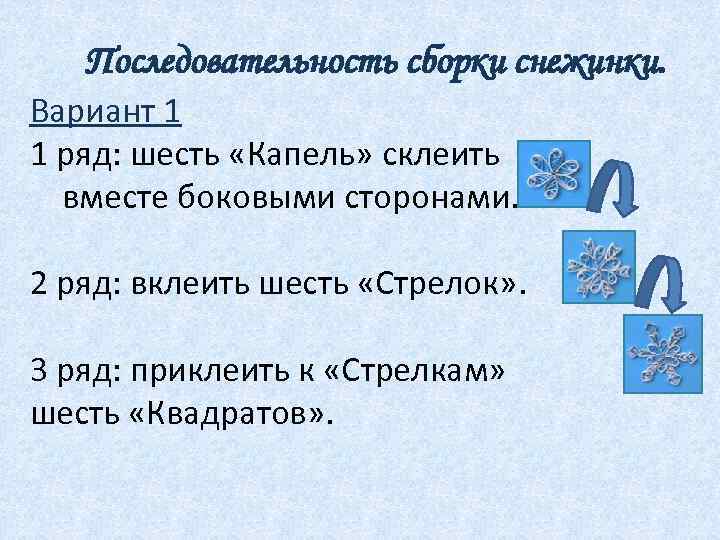 Последовательность сборки снежинки.

Вариант 1

1 ряд: шесть «Капель» склеить вместе боковыми сторонами.

2 ряд: вклеить шесть «Стрелок».

3 ряд: приклеить к «Стрелкам» шесть «Квадратов».